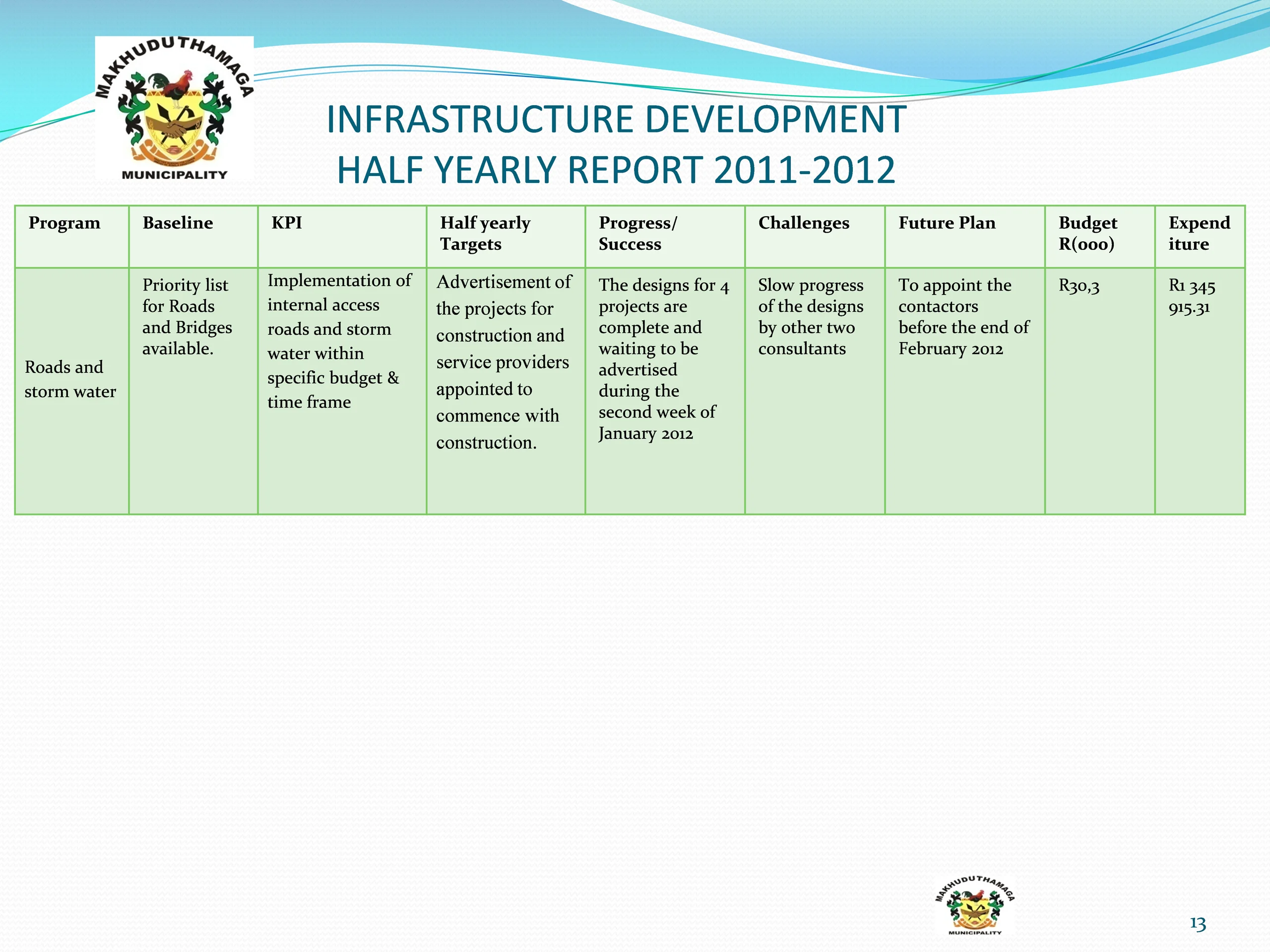 MAKHUDUTHAMAGA MUNICIPALITY

INFRASTRUCTURE DEVELOPMENT
HALF YEARLY REPORT 2011-2012

| Program | Baseline | KPI | Half yearly Targets | Progress/ Success | Challenges | Future Plan | Budget R(000) | Expend iture |
|---|---|---|---|---|---|---|---|---|
| Roads and storm water | Priority list for Roads and Bridges available. | Implementation of internal access roads and storm water within specific budget & time frame | Advertisement of the projects for construction and service providers appointed to commence with construction. | The designs for 4 projects are complete and waiting to be advertised during the second week of January 2012 | Slow progress of the designs by other two consultants | To appoint the contactors before the end of February 2012 | R30,3 | R1 345 915.31 |

MAKHUDUTHAMAGA MUNICIPALITY

13